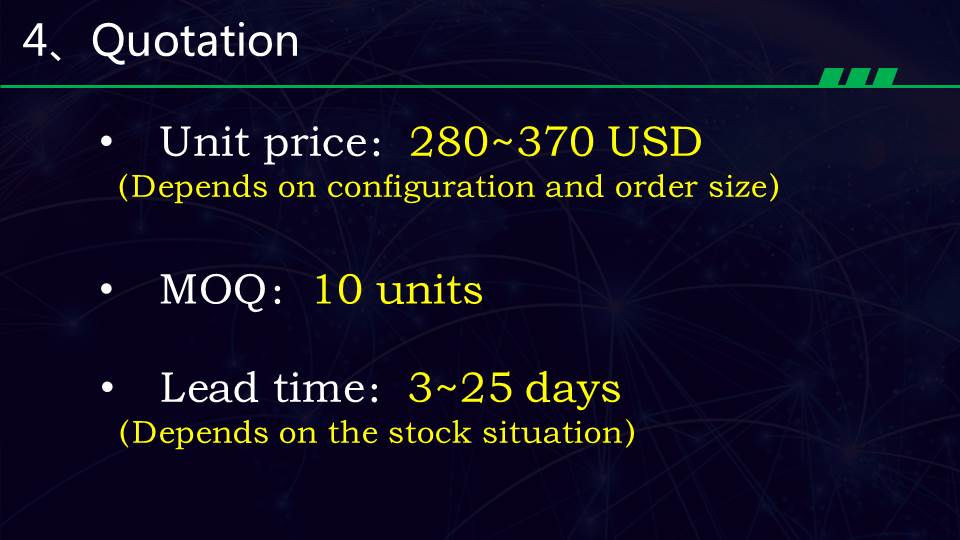 4、Quotation

• Unit price：280~370 USD
(Depends on configuration and order size)

• MOQ：10 units

• Lead time：3~25 days
(Depends on the stock situation)